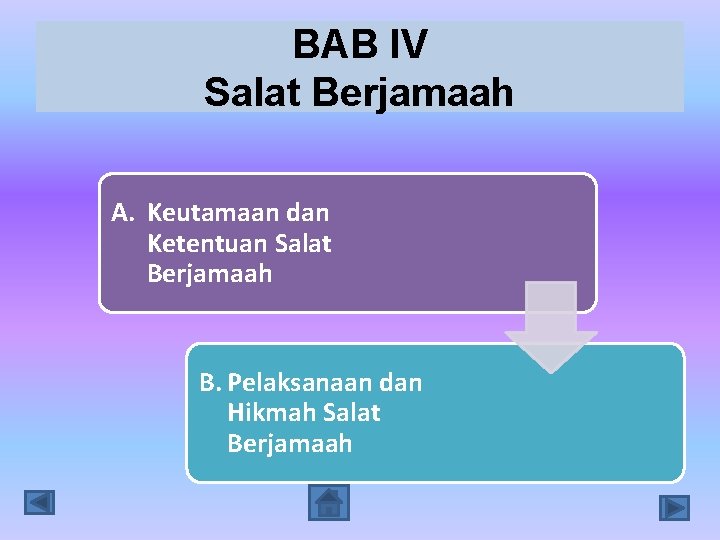 BAB IV
Salat Berjamaah

A. Keutamaan dan Ketentuan Salat Berjamaah

B. Pelaksanaan dan Hikmah Salat Berjamaah